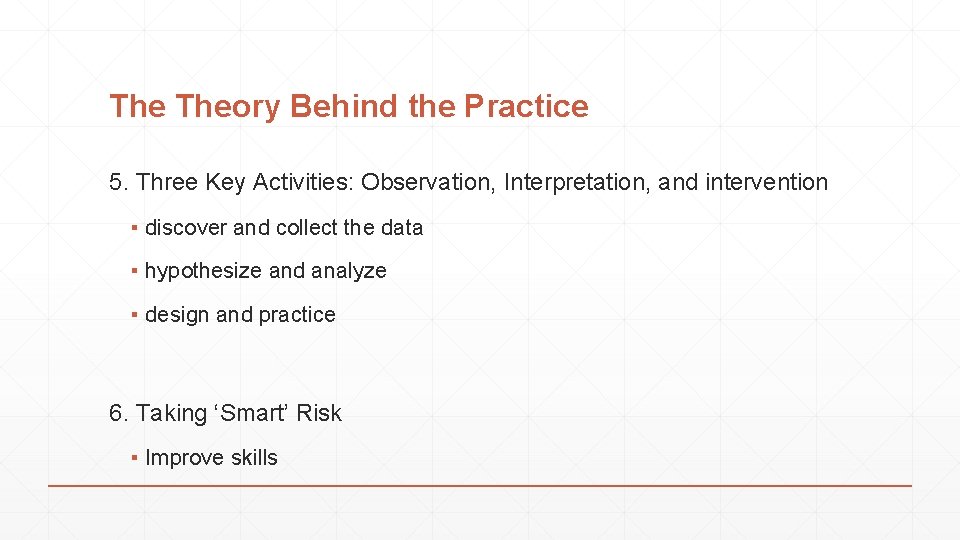 The Theory Behind the Practice

5. Three Key Activities: Observation, Interpretation, and intervention

▪ discover and collect the data

▪ hypothesize and analyze

▪ design and practice

6. Taking ‘Smart’ Risk

▪ Improve skills